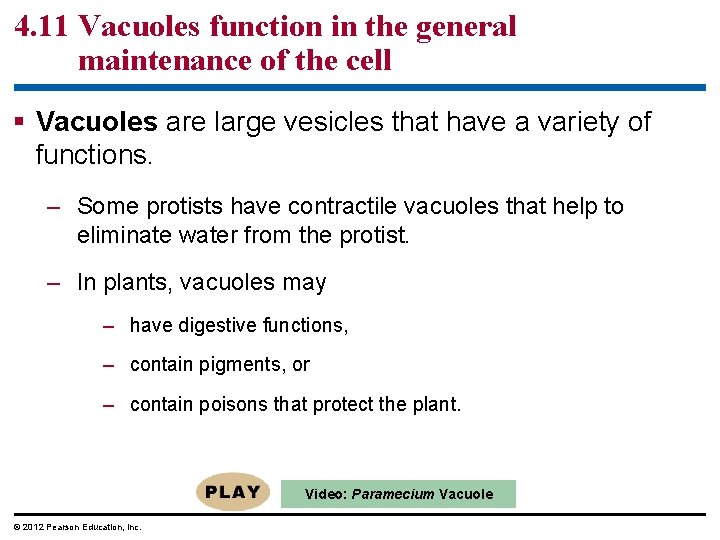 4.11 Vacuoles function in the general maintenance of the cell

▪ Vacuoles are large vesicles that have a variety of functions.

– Some protists have contractile vacuoles that help to eliminate water from the protist.

– In plants, vacuoles may

– have digestive functions,

– contain pigments, or

– contain poisons that protect the plant.

PLAY

Video: Paramecium Vacuole

© 2012 Pearson Education, Inc.